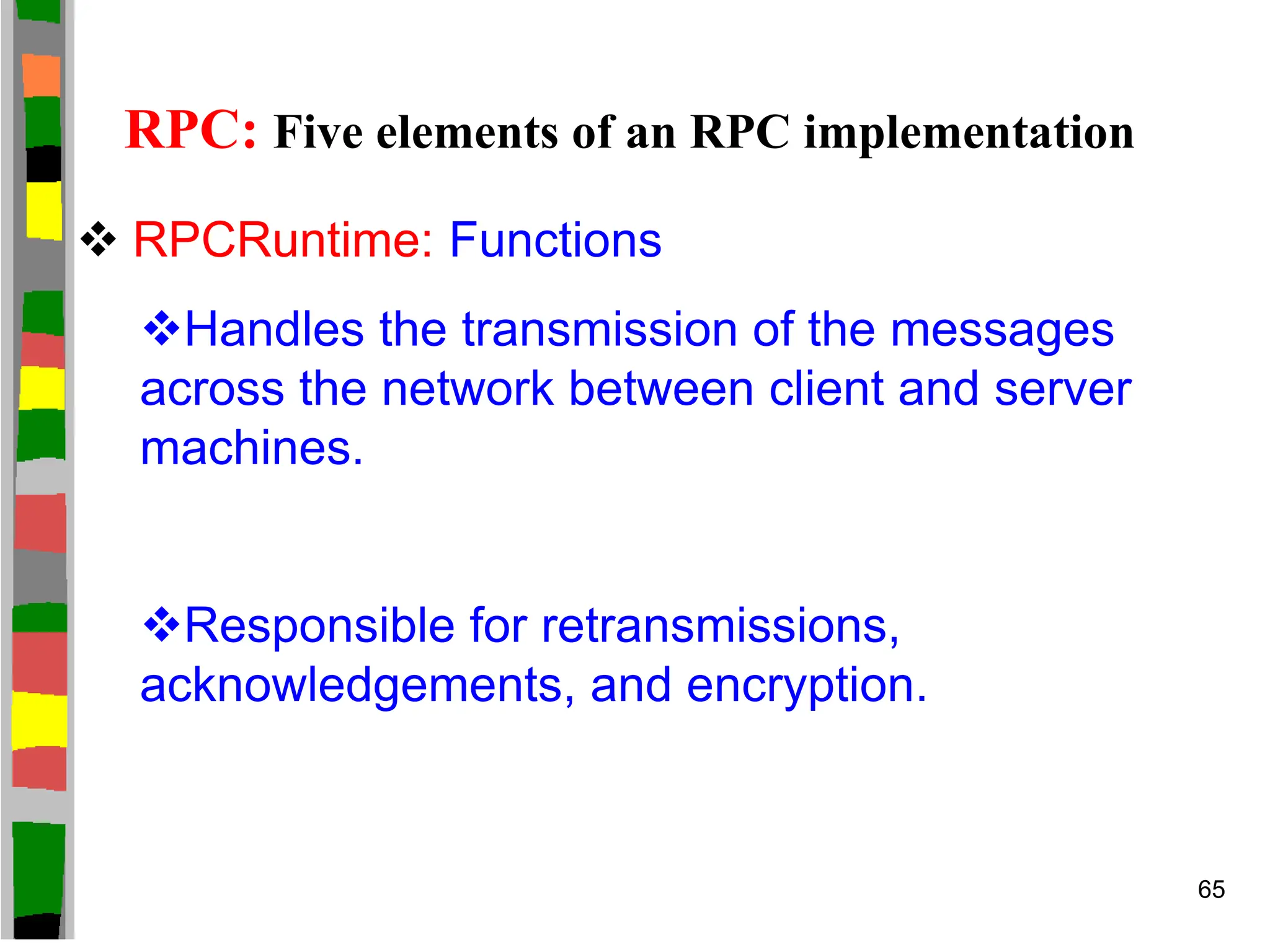 RPC: Five elements of an RPC implementation

❖ RPCRuntime: Functions

❖Handles the transmission of the messages across the network between client and server machines.

❖Responsible for retransmissions, acknowledgements, and encryption.

65